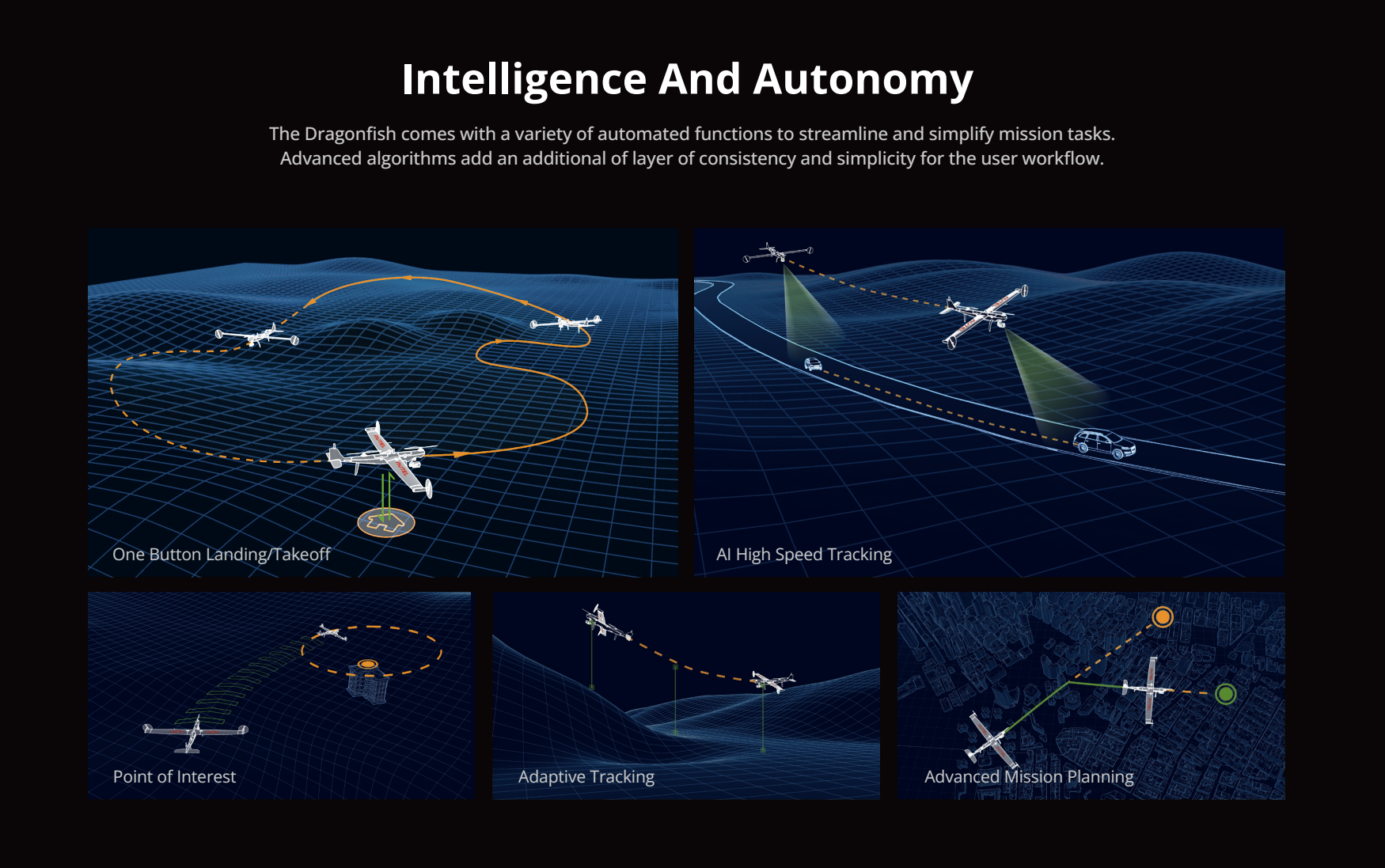 Intelligence And Autonomy

The Dragonfish comes with a variety of automated functions to streamline and simplify mission tasks. Advanced algorithms add an additional of layer of consistency and simplicity for the user workflow.

One Button Landing/Takeoff

AI High Speed Tracking

Point of Interest

Adaptive Tracking

Advanced Mission Planning